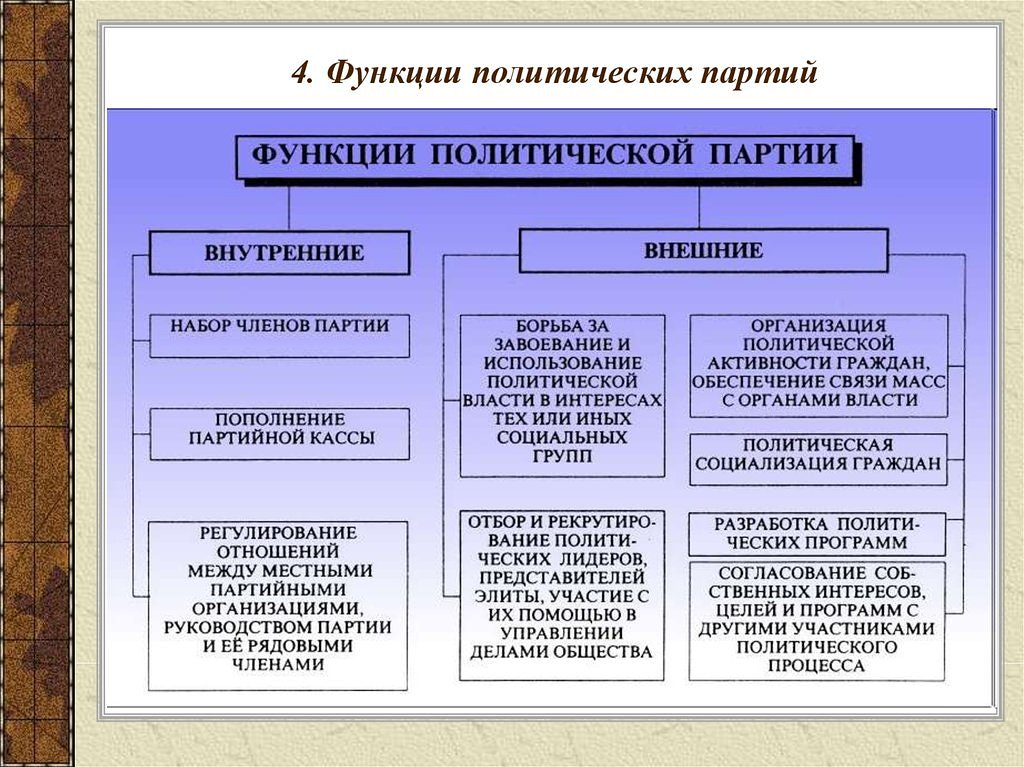 4. Функции политических партий

ФУНКЦИИ ПОЛИТИЧЕСКОЙ ПАРТИИ

ВНУТРЕННИЕ

НАБОР ЧЛЕНОВ ПАРТИИ

ПОПОЛНЕНИЕ ПАРТИЙНОЙ КАССЫ

РЕГУЛИРОВАНИЕ ОТНОШЕНИЙ МЕЖДУ МЕСТНЫМИ ПАРТИЙНЫМИ ОРГАНИЗАЦИЯМИ, РУКОВОДСТВОМ ПАРТИИ И ЕЁ РЯДОВЫМИ ЧЛЕНАМИ

ВНЕШНИЕ

БОРЬБА ЗА ЗАВОЕВАНИЕ И ИСПОЛЬЗОВАНИЕ ПОЛИТИЧЕСКОЙ ВЛАСТИ В ИНТЕРЕСАХ ТЕХ ИЛИ ИНЫХ СОЦИАЛЬНЫХ ГРУПП

ОТБОР И РЕКРУТИРОВАНИЕ ПОЛИТИЧЕСКИХ ЛИДЕРОВ, ПРЕДСТАВИТЕЛЕЙ ЭЛИТЫ, УЧАСТИЕ С ИХ ПОМОЩЬЮ В УПРАВЛЕНИИ ДЕЛАМИ ОБЩЕСТВА

ОРГАНИЗАЦИЯ ПОЛИТИЧЕСКОЙ АКТИВНОСТИ ГРАЖДАН, ОБЕСПЕЧЕНИЕ СВЯЗИ МАСС С ОРГАНАМИ ВЛАСТИ

ПОЛИТИЧЕСКАЯ СОЦИАЛИЗАЦИЯ ГРАЖДАН

РАЗРАБОТКА ПОЛИТИЧЕСКИХ ПРОГРАММ

СОГЛАСОВАНИЕ СОБСТВЕННЫХ ИНТЕРЕСОВ, ЦЕЛЕЙ И ПРОГРАММ С ДРУГИМИ УЧАСТНИКАМИ ПОЛИТИЧЕСКОГО ПРОЦЕССА